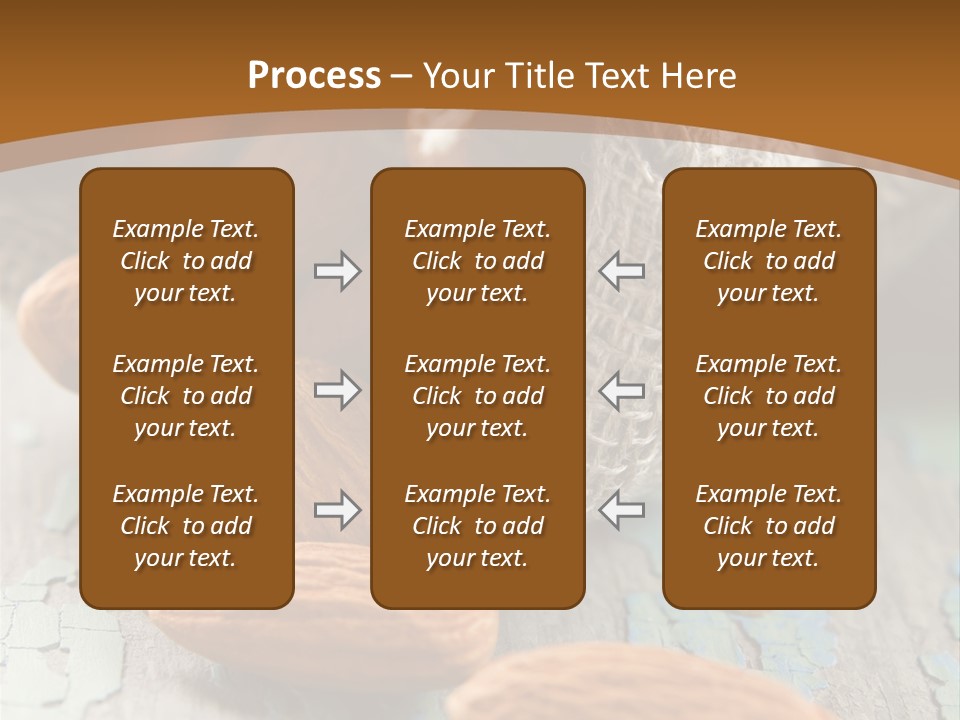 Process – Your Title Text Here

Example Text. Click to add your text.

Example Text. Click to add your text.

Example Text. Click to add your text.

Example Text. Click to add your text.

Example Text. Click to add your text.

Example Text. Click to add your text.

Example Text. Click to add your text.

Example Text. Click to add your text.

Example Text. Click to add your text.